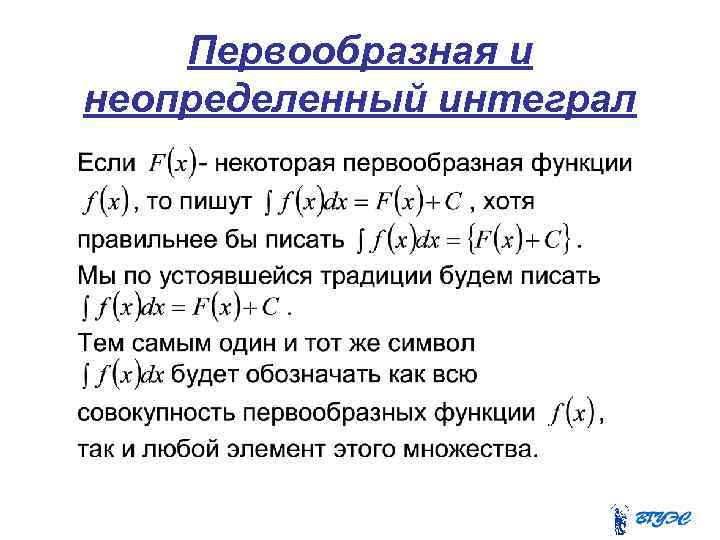 Первообразная и неопределенный интеграл

Если $F(x)$- некоторая первообразная функции $f(x)$, то пишут $\int f(x)dx = F(x)+C$ , хотя правильнее бы писать $\int f(x)dx = \{F(x)+C\}$ .

Мы по устоявшейся традиции будем писать $\int f(x)dx = F(x)+C$ .

Тем самым один и тот же символ $\int f(x)dx$ будет обозначать как всю совокупность первообразных функции $f(x)$, так и любой элемент этого множества.

ВГУЭС